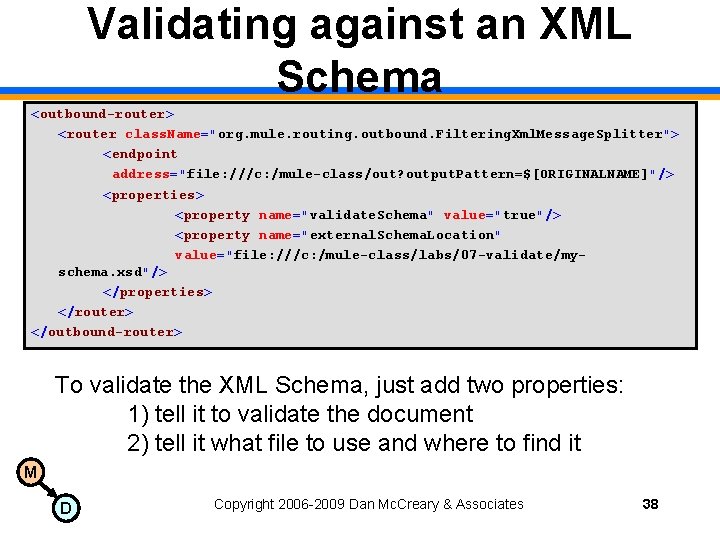 Validating against an XML Schema

<outbound-router>
<router className="org.mule.routing.outbound.FilteringXmlMessageSplitter">
<endpoint
address="file:///c:/mule-class/out?outputPattern=$[ORIGINALNAME]"/>
<properties>
<property name="validateSchema" value="true"/>
<property name="externalSchemaLocation"
value="file:///c:/mule-class/labs/07-validate/my-schema.xsd"/>
</properties>
</router>
</outbound-router>

To validate the XML Schema, just add two properties:
1) tell it to validate the document
2) tell it what file to use and where to find it

M

D

Copyright 2006-2009 Dan McCreary & Associates

38